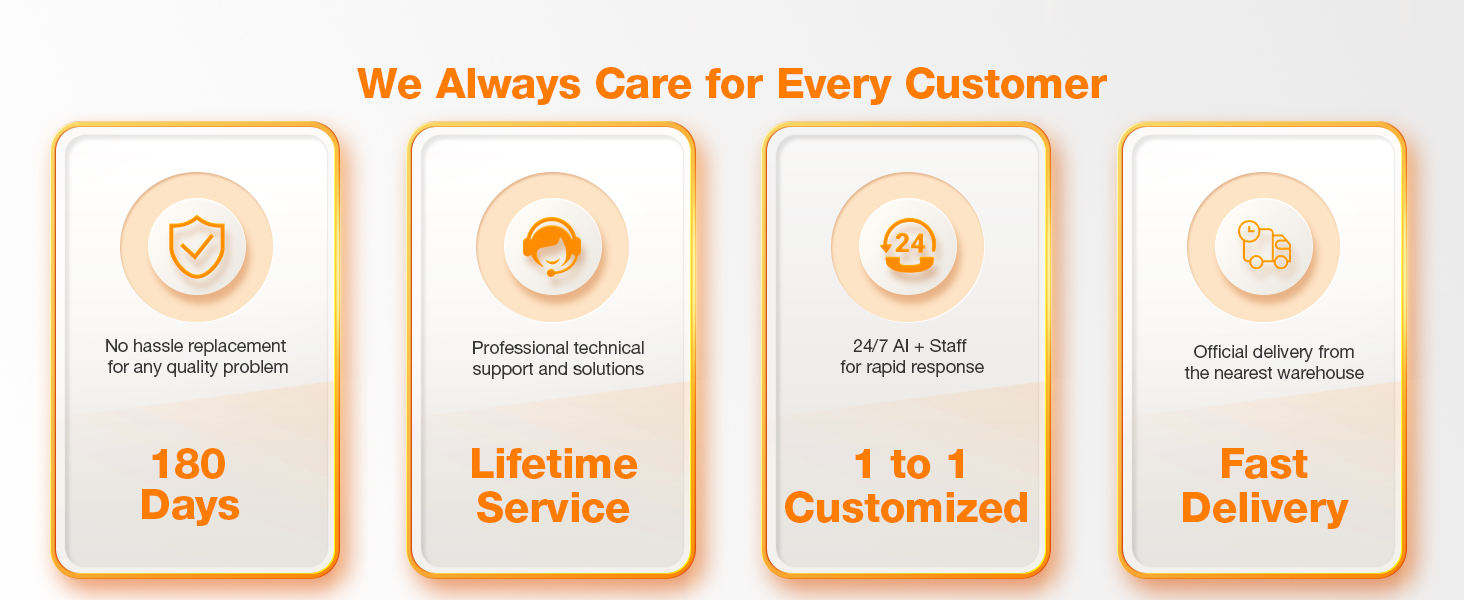 We Always Care for Every Customer

No hassle replacement for any quality problem

180 Days

Professional technical support and solutions

Lifetime Service

24

24/7 AI + Staff for rapid response

1 to 1 Customized

Official delivery from the nearest warehouse

Fast Delivery